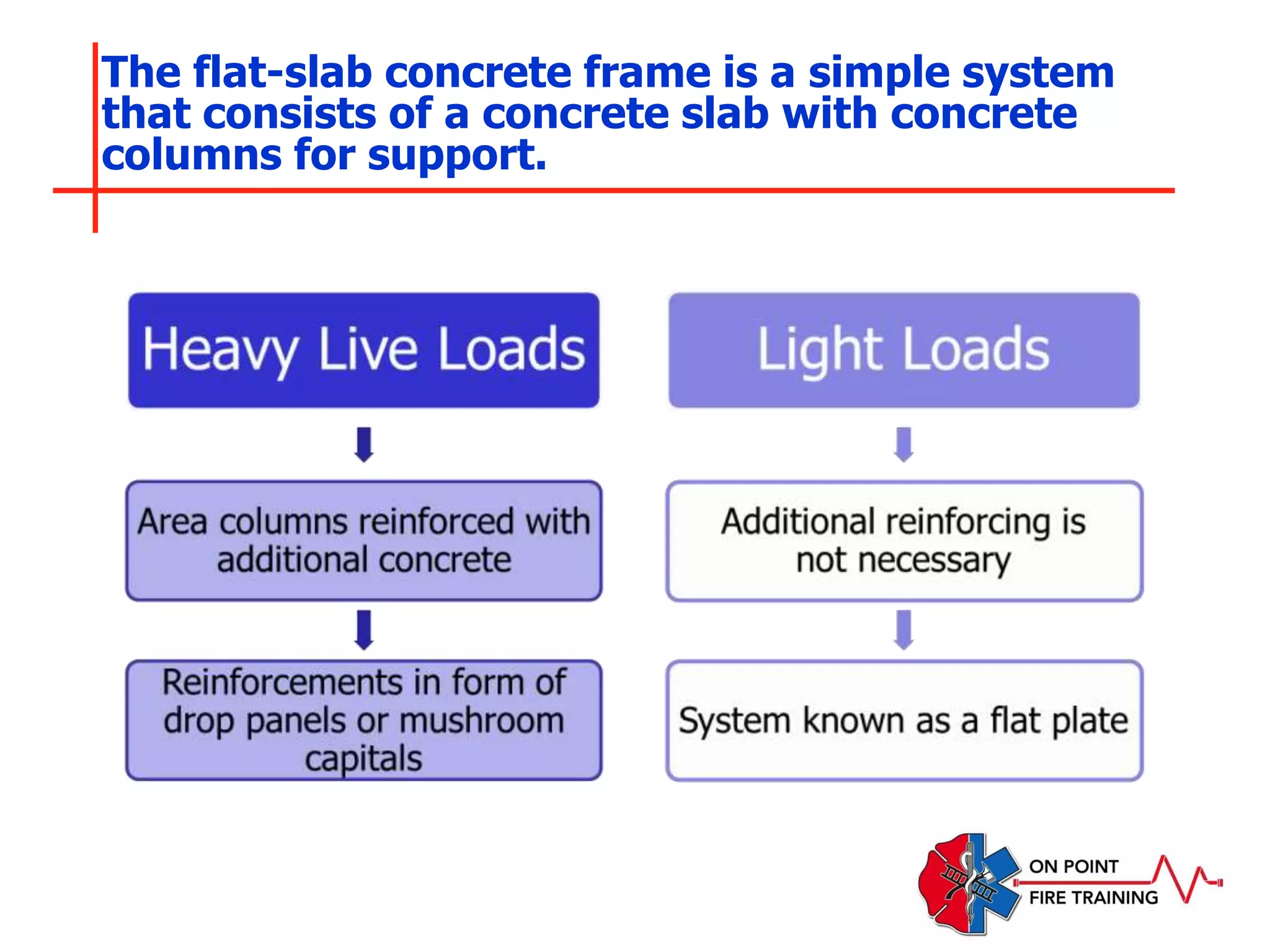 The flat-slab concrete frame is a simple system that consists of a concrete slab with concrete columns for support.

Heavy Live Loads

Area columns reinforced with additional concrete

Reinforcements in form of drop panels or mushroom capitals

Light Loads

Additional reinforcing is not necessary

System known as a flat plate

ON POINT
FIRE TRAINING